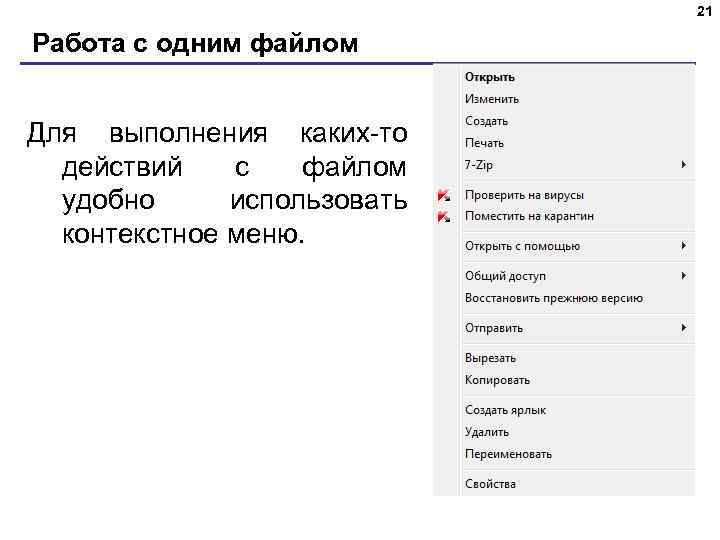 21

Работа с одним файлом

Для выполнения каких-то действий с файлом удобно использовать контекстное меню.

Открыть
Изменить
Создать
Печать
7-Zip
Проверить на вирусы
Поместить на карантин
Открыть с помощью
Общий доступ
Восстановить прежнюю версию
Отправить
Вырезать
Копировать
Создать ярлык
Удалить
Переименовать
Свойства